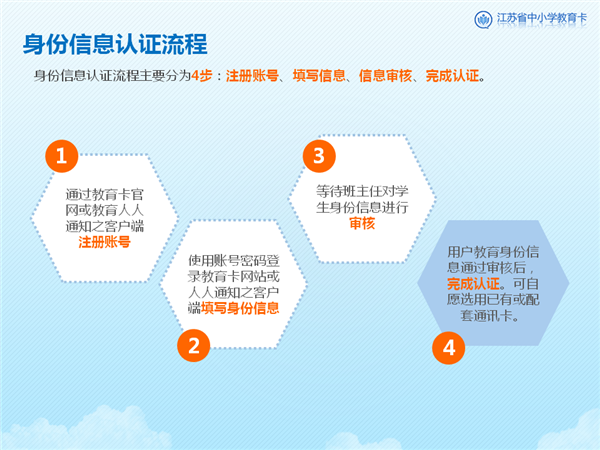 江苏省中小学教育卡

身份信息认证流程

身份信息认证流程主要分为4步：注册账号、填写信息、信息审核、完成认证。

1

通过教育卡官网或教育人人通知之客户端注册账号

2

使用账号密码登录教育卡网站或人人通知之客户端填写身份信息

3

等待班主任对学生身份信息进行审核

4

用户教育身份信息通过审核后，完成认证。可自愿选用已有或配套通讯卡。